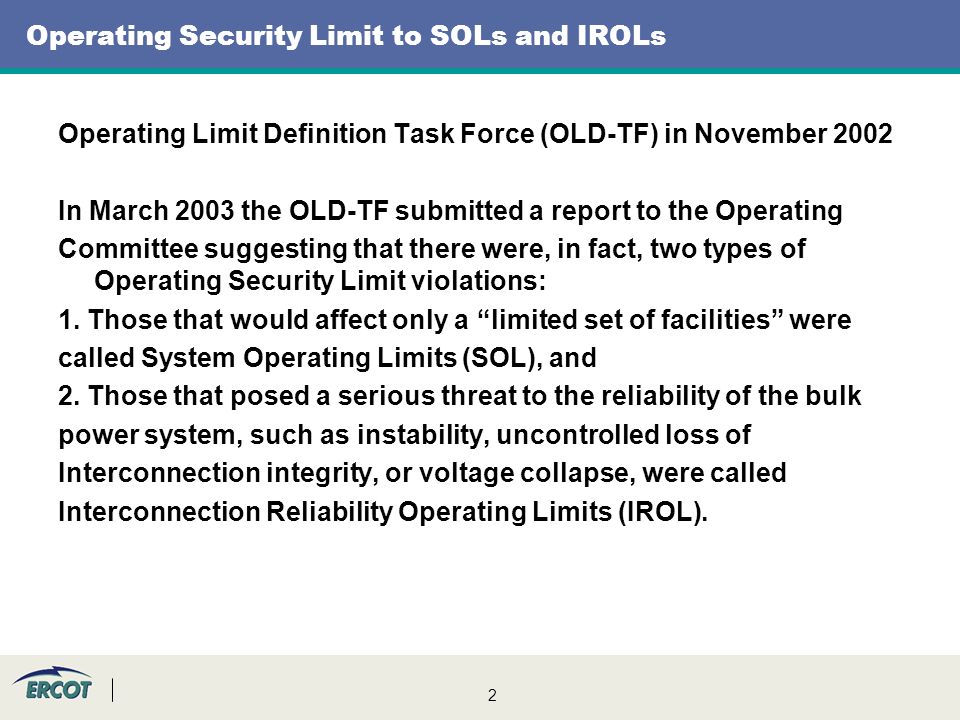 Operating Security Limit to SOLs and IROLs

Operating Limit Definition Task Force (OLD-TF) in November 2002

In March 2003 the OLD-TF submitted a report to the Operating Committee suggesting that there were, in fact, two types of Operating Security Limit violations:

1. Those that would affect only a “limited set of facilities” were called System Operating Limits (SOL), and

2. Those that posed a serious threat to the reliability of the bulk power system, such as instability, uncontrolled loss of Interconnection integrity, or voltage collapse, were called Interconnection Reliability Operating Limits (IROL).

ERCOT

2